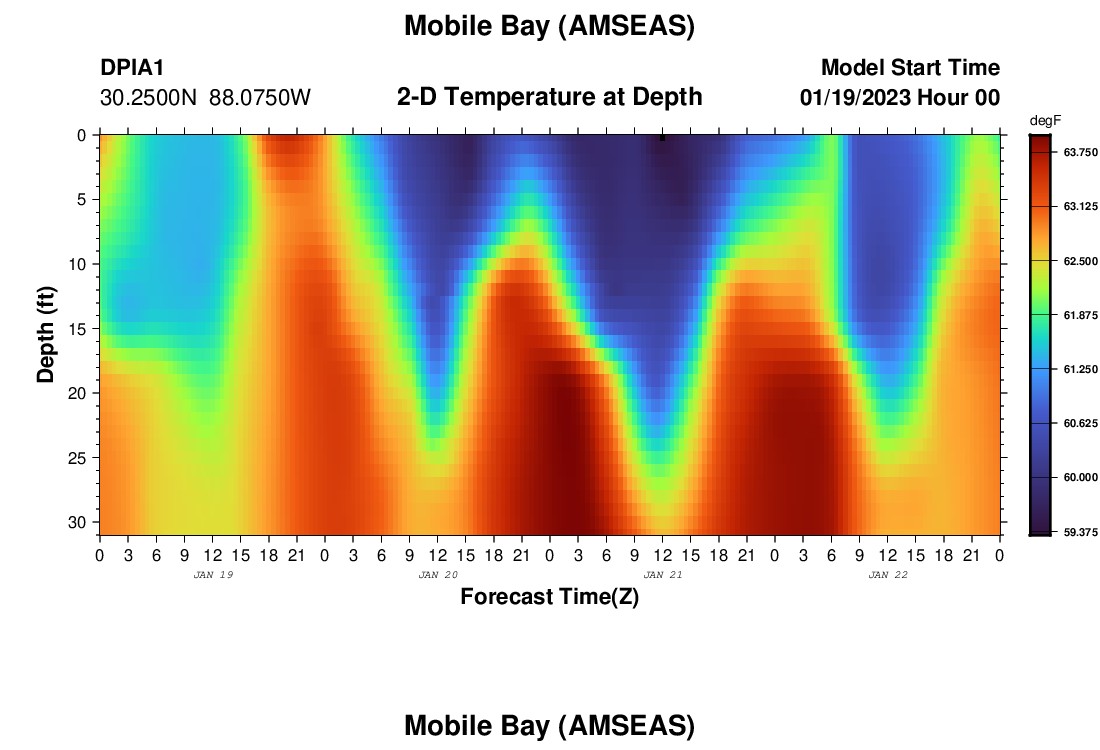 Mobile Bay (AMSEAS)

DPIA1
30.2500N 88.0750W

2-D Temperature at Depth

Model Start Time
01/19/2023 Hour 00

degF
63.750
63.125
62.500
61.875
61.250
60.625
60.000
59.375

Depth (ft)
0
5
10
15
20
25
30

0 3 6 9 12 15 18 21 0 3 6 9 12 15 18 21 0 3 6 9 12 15 18 21 0 3 6 9 12 15 18 21 0
JAN 19
JAN 20
JAN 21
JAN 22

Forecast Time(Z)

Mobile Bay (AMSEAS)